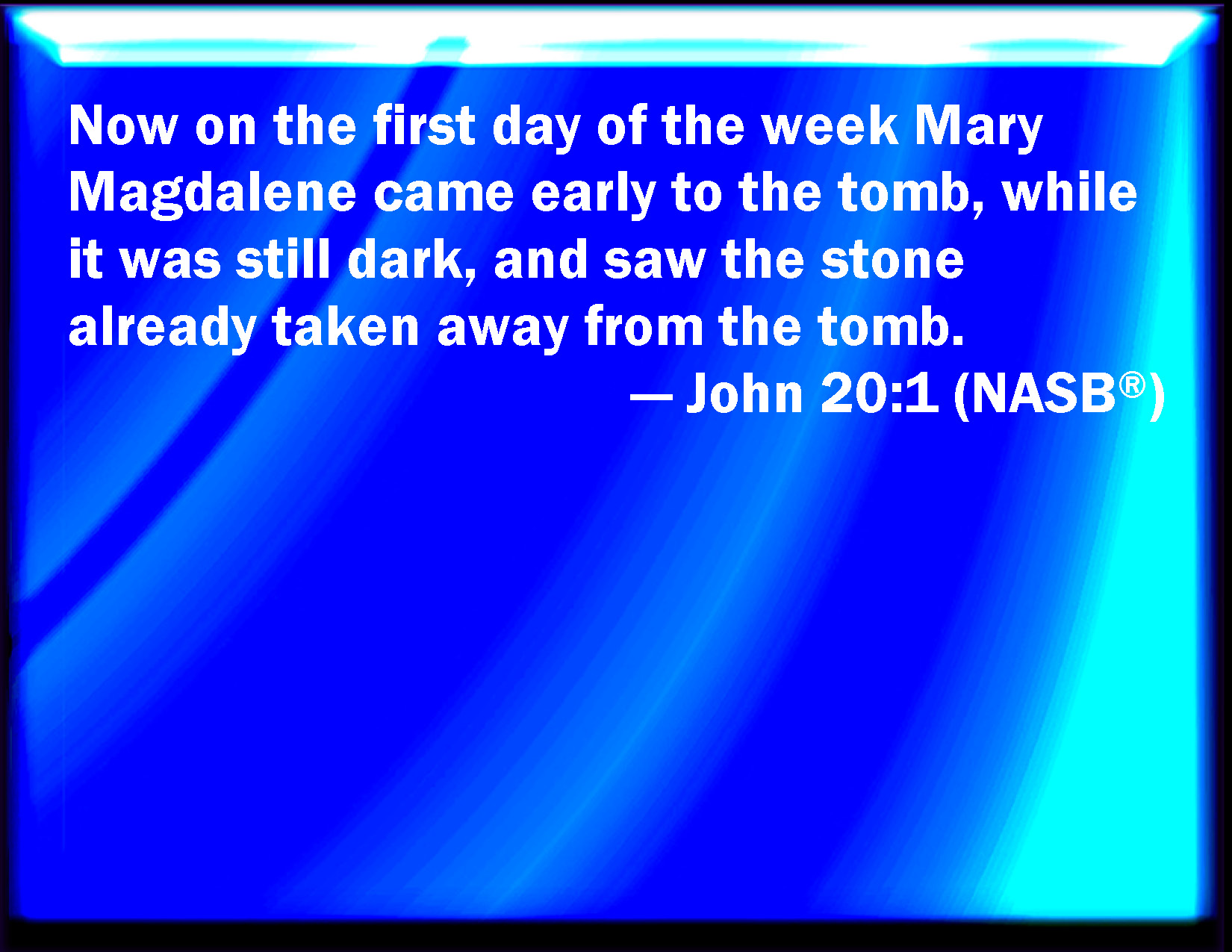 Now on the first day of the week Mary Magdalene came early to the tomb, while it was still dark, and saw the stone already taken away from the tomb.

— John 20:1 (NASB®)